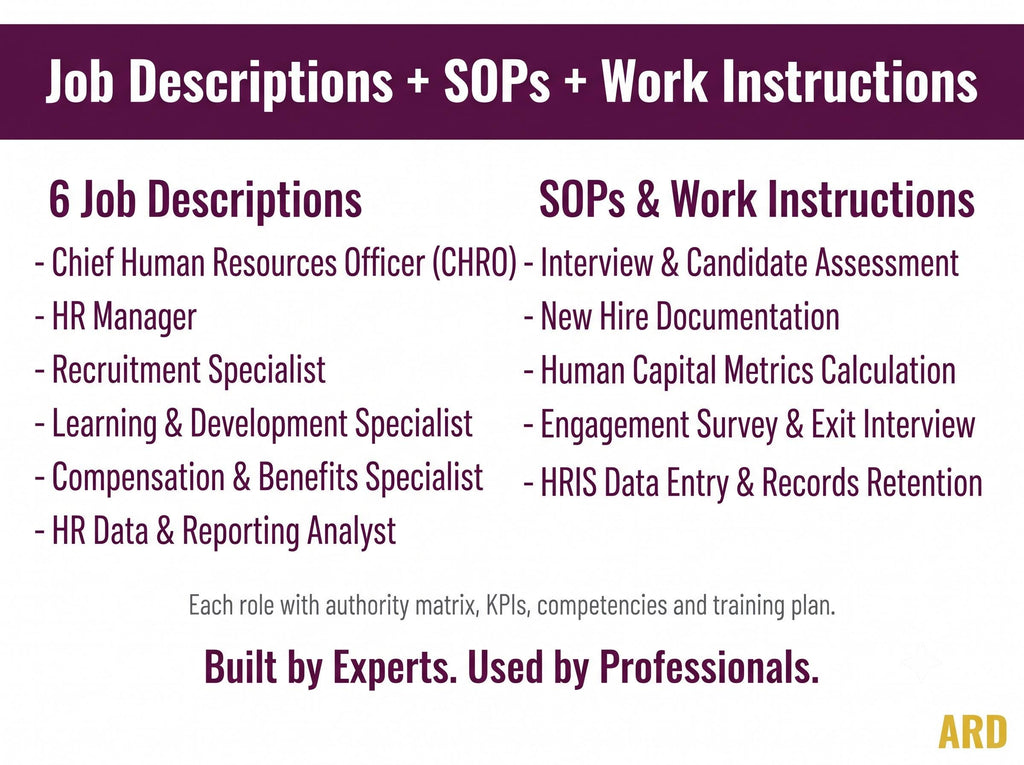 Job Descriptions + SOPs + Work Instructions

6 Job Descriptions
- Chief Human Resources Officer (CHRO)
- HR Manager
- Recruitment Specialist
- Learning & Development Specialist
- Compensation & Benefits Specialist
- HR Data & Reporting Analyst

SOPs & Work Instructions
- Interview & Candidate Assessment
- New Hire Documentation
- Human Capital Metrics Calculation
- Engagement Survey & Exit Interview
- HRIS Data Entry & Records Retention

Each role with authority matrix, KPIs, competencies and training plan.

Built by Experts. Used by Professionals.

ARD